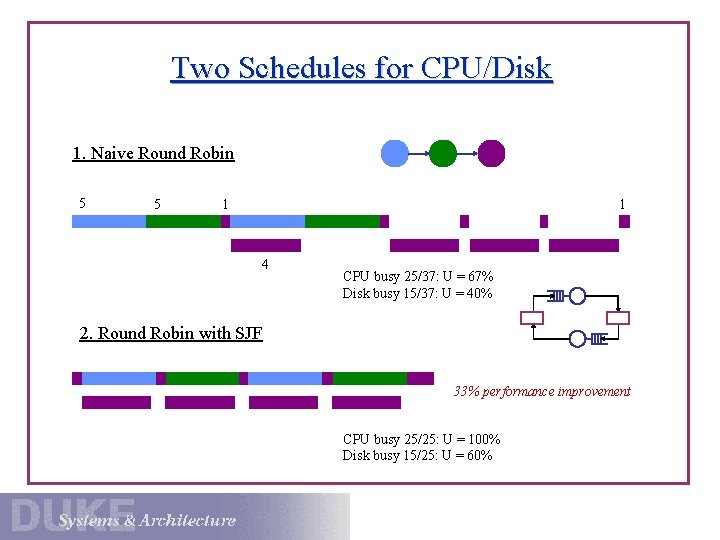 Two Schedules for CPU/Disk

1. Naive Round Robin

5 5 1 1

4

CPU busy 25/37: U = 67%
Disk busy 15/37: U = 40%

2. Round Robin with SJF

33% performance improvement

CPU busy 25/25: U = 100%
Disk busy 15/25: U = 60%

DUKE Systems & Architecture